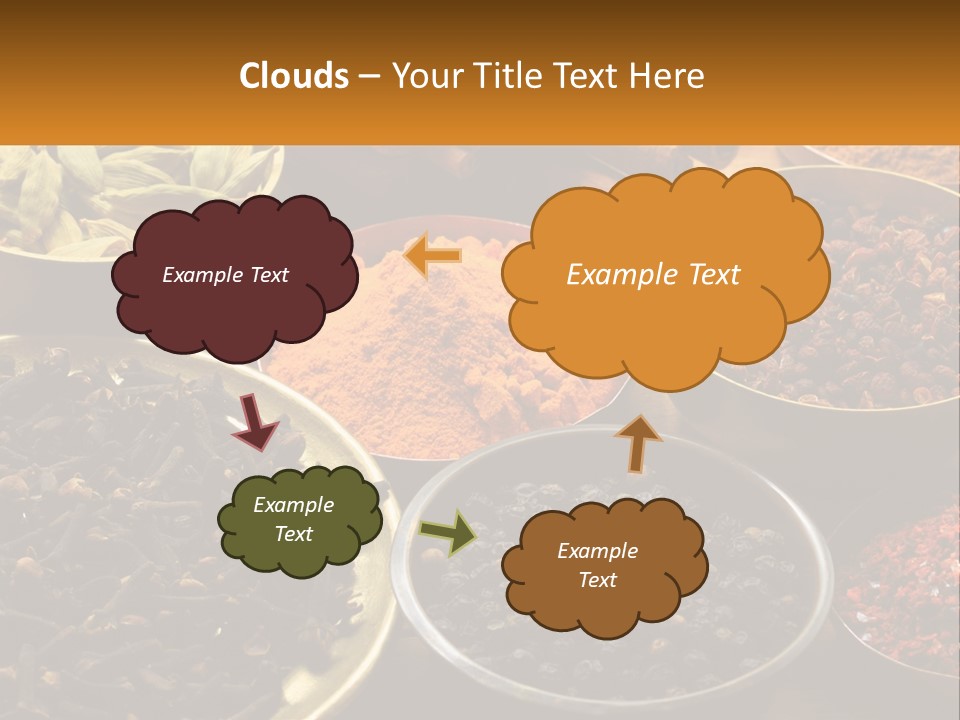 Clouds – Your Title Text Here

Example Text

Example Text

Example Text

Example Text